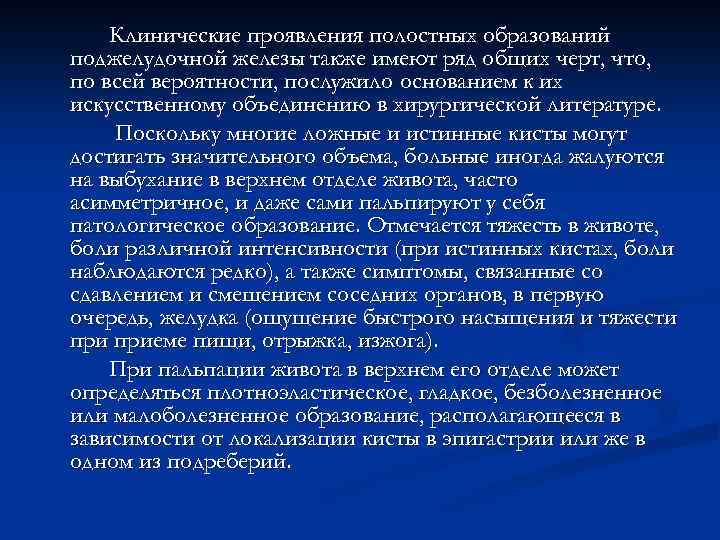 Клинические проявления полостных образований поджелудочной железы также имеют ряд общих черт, что, по всей вероятности, послужило основанием к их искусственному объединению в хирургической литературе.

Поскольку многие ложные и истинные кисты могут достигать значительного объема, больные иногда жалуются на выбухание в верхнем отделе живота, часто асимметричное, и даже сами пальпируют у себя патологическое образование. Отмечается тяжесть в животе, боли различной интенсивности (при истинных кистах, боли наблюдаются редко), а также симптомы, связанные со сдавлением и смещением соседних органов, в первую очередь, желудка (ощущение быстрого насыщения и тяжести при приеме пищи, отрыжка, изжога).

При пальпации живота в верхнем его отделе может определяться плотноэластическое, гладкое, безболезненное или малоболезненное образование, располагающееся в зависимости от локализации кисты в эпигастрии или же в одном из подреберий.